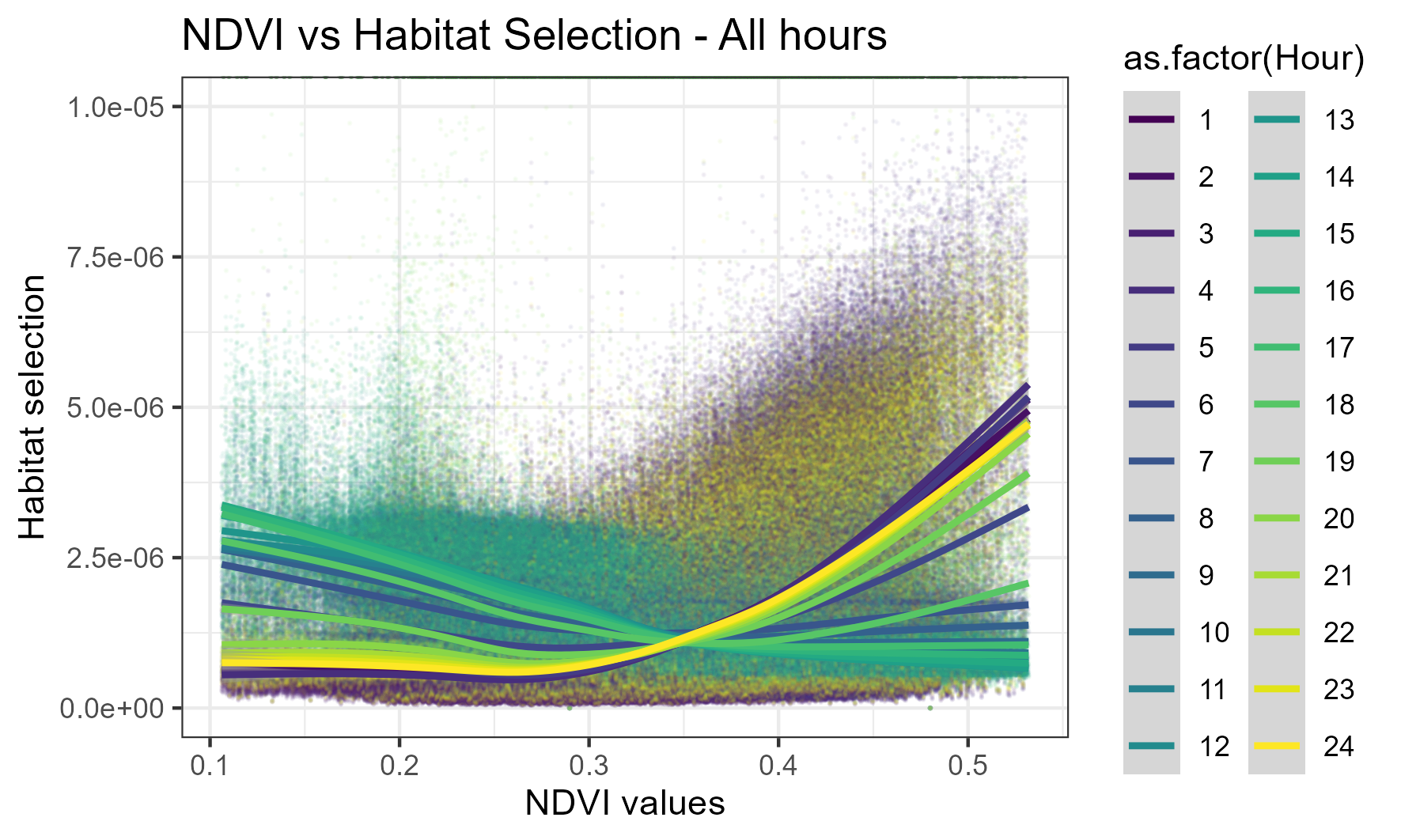 NDVI vs Habitat Selection - All hours

Habitat selection

1.0e-05
7.5e-06
5.0e-06
2.5e-06
0.0e+00

0.1
0.2
0.3
0.4
0.5

NDVI values

as.factor(Hour)

1
2
3
4
5
6
7
8
9
10
11
12
13
14
15
16
17
18
19
20
21
22
23
24